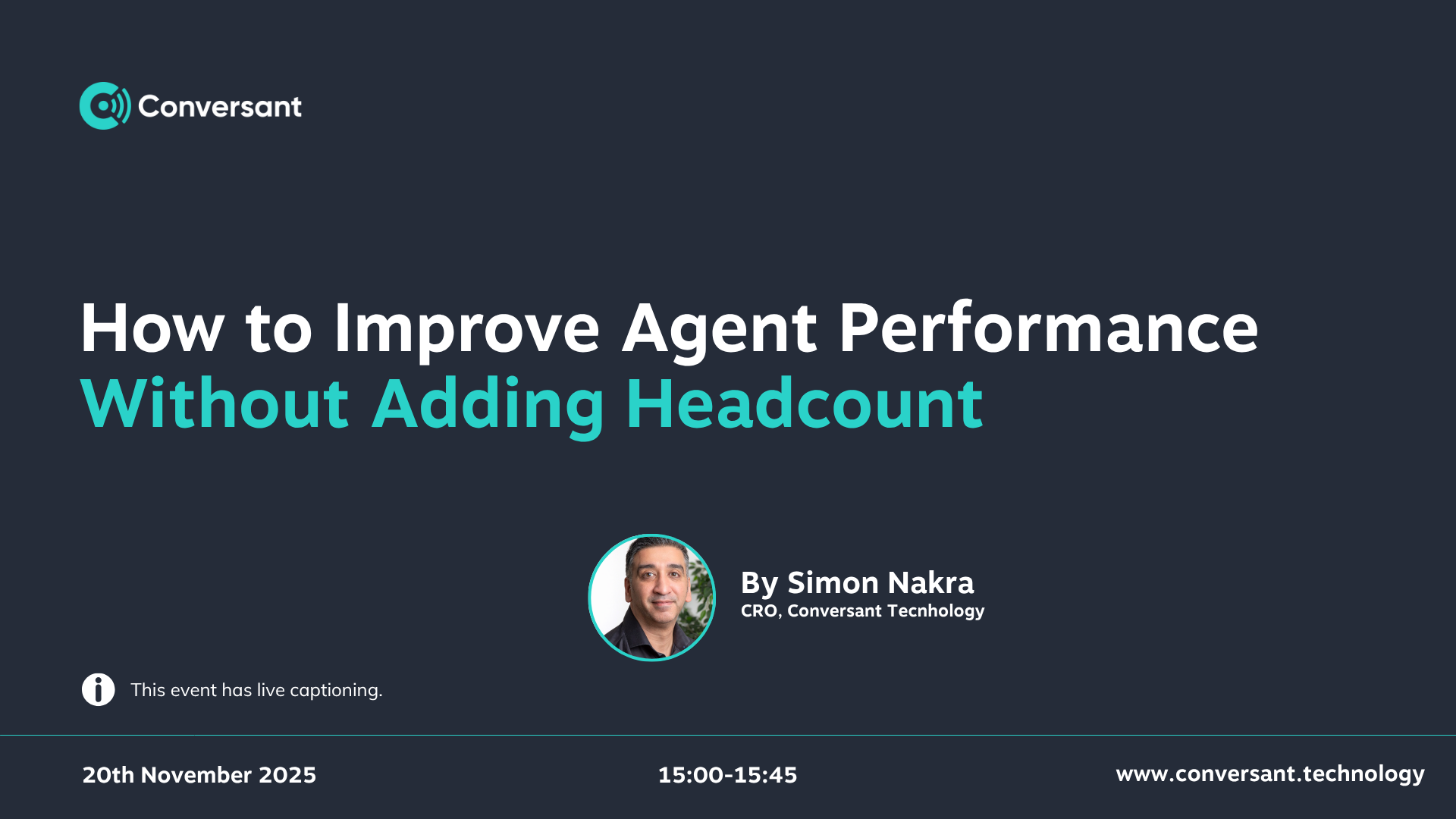 Conversant

How to Improve Agent Performance
Without Adding Headcount

By Simon Nakra
CRO, Conversant Tecnhology

This event has live captioning.

20th November 2025

15:00-15:45

www.conversant.technology